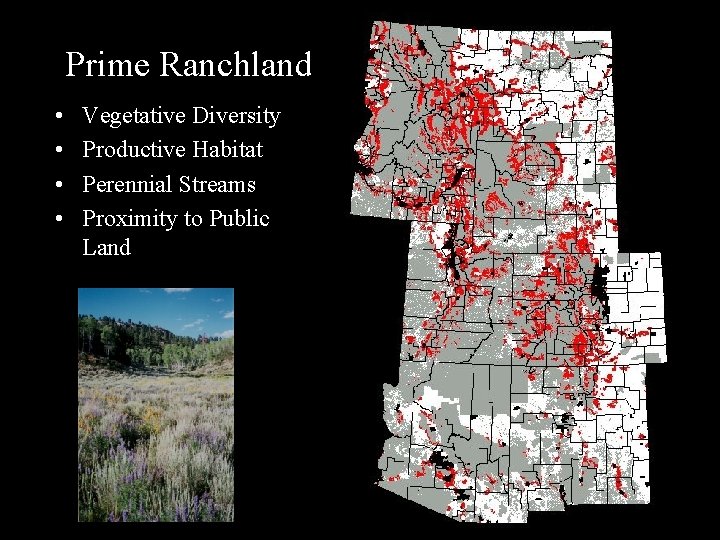 Prime Ranchland

• Vegetative Diversity
• Productive Habitat
• Perennial Streams
• Proximity to Public Land